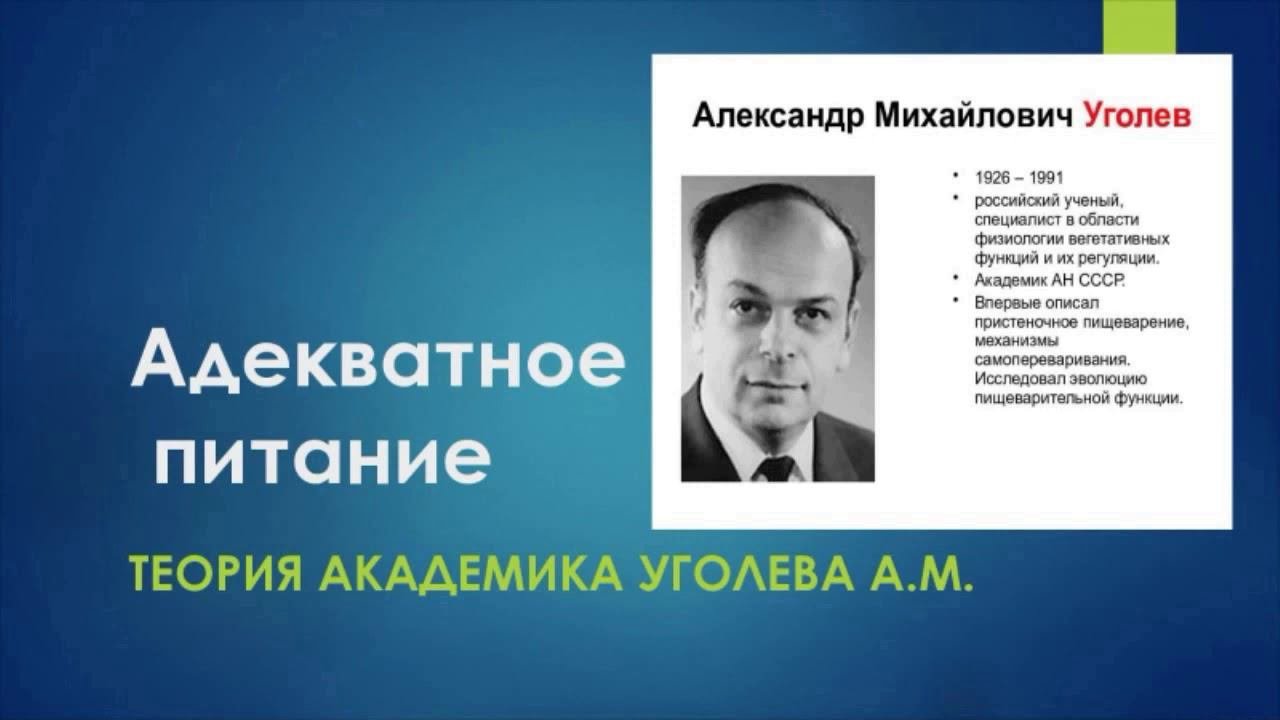 Александр Михайлович Уголев

• 1926 – 1991
• российский ученый, специалист в области физиологии вегетативных функций и их регуляции.
• Академик АН СССР.
• Впервые описал пристеночное пищеварение, механизмы самопереваривания. Исследовал эволюцию пищеварительной функции.

Адекватное питание

ТЕОРИЯ АКАДЕМИКА УГОЛЕВА А.М.